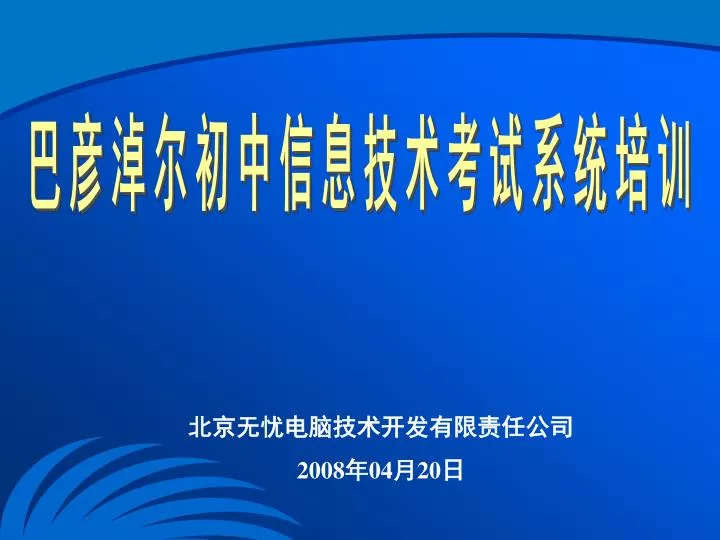 巴彦淖尔初中信息技术考试系统培训

北京无忧电脑技术开发有限责任公司

2008年04月20日